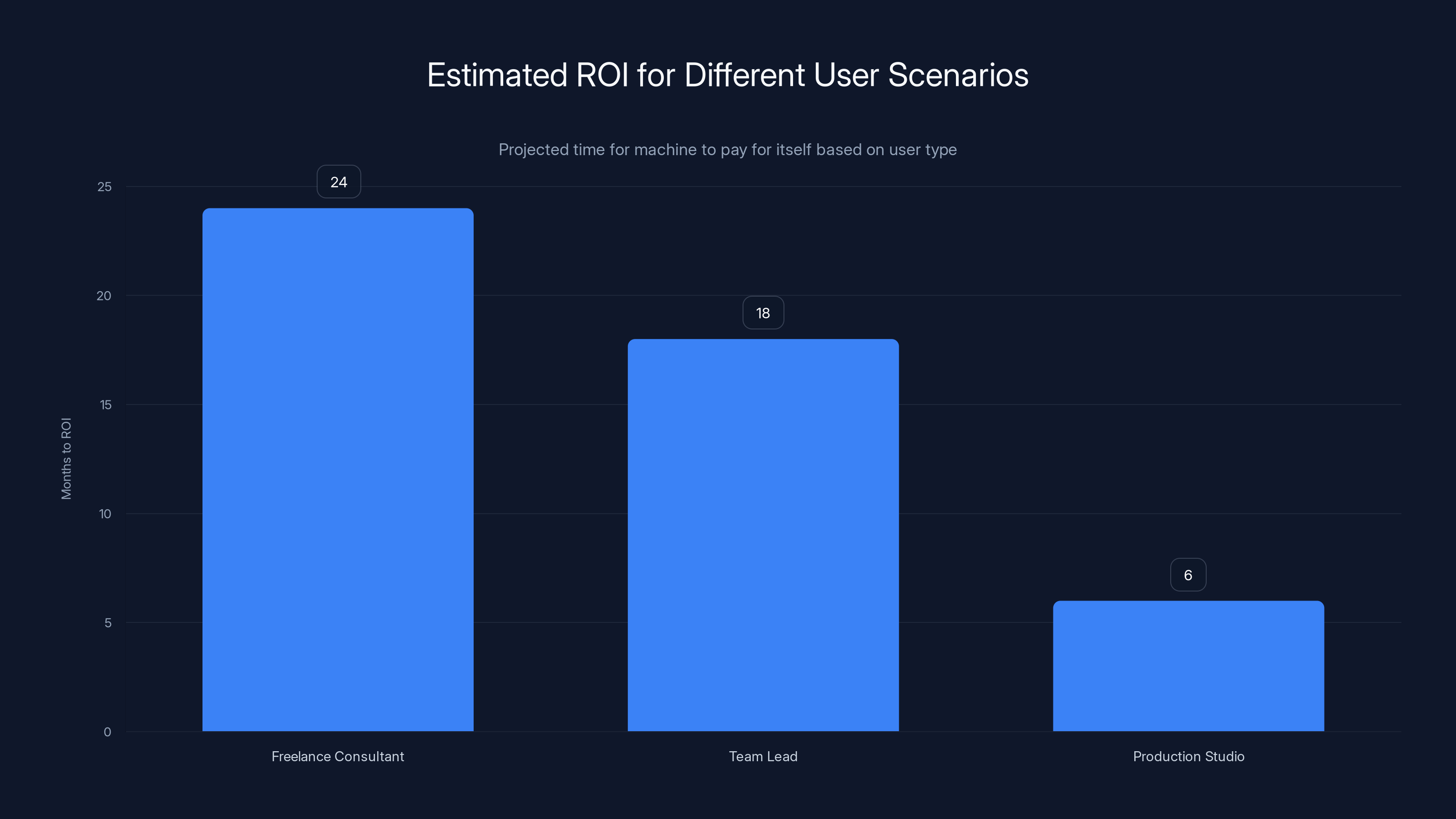 Estimated ROI for Different User Scenarios

Projected time for machine to pay for itself based on user type

Months to ROI

25
20
15
10
5
0

24
18
6

Freelance Consultant
Team Lead
Production Studio